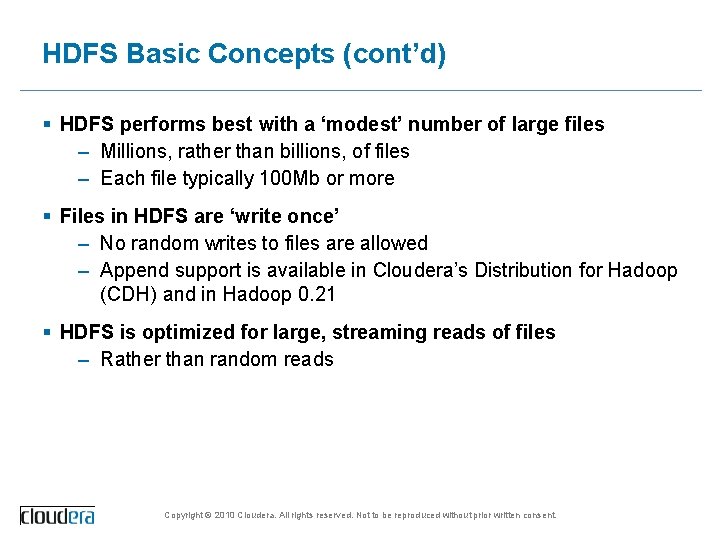 HDFS Basic Concepts (cont'd)

▪ HDFS performs best with a 'modest' number of large files
– Millions, rather than billions, of files
– Each file typically 100Mb or more

▪ Files in HDFS are 'write once'
– No random writes to files are allowed
– Append support is available in Cloudera's Distribution for Hadoop (CDH) and in Hadoop 0.21

▪ HDFS is optimized for large, streaming reads of files
– Rather than random reads

cloudera

Copyright © 2010 Cloudera. All rights reserved. Not to be reproduced without prior written consent.